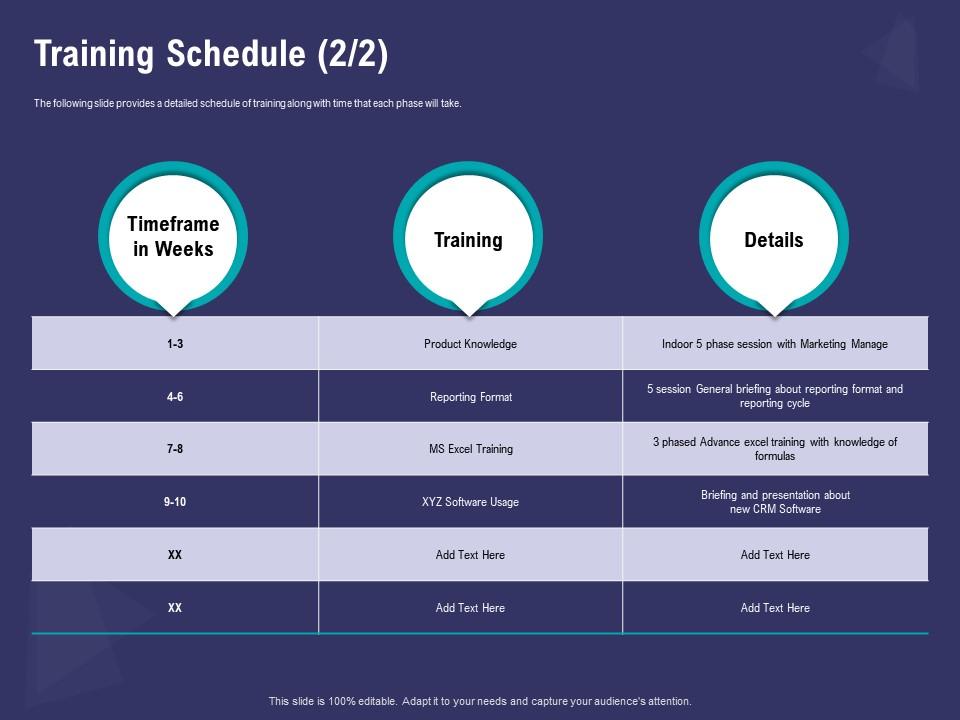 Training Schedule (2/2)

The following slide provides a detailed schedule of training along with time that each phase will take.

| Timeframe in Weeks | Training | Details |
|---|---|---|
| 1-3 | Product Knowledge | Indoor 5 phase session with Marketing Manage |
| 4-6 | Reporting Format | 5 session General briefing about reporting format and reporting cycle |
| 7-8 | MS Excel Training | 3 phased Advance excel training with knowledge of formulas |
| 9-10 | XYZ Software Usage | Briefing and presentation about new CRM Software |
| XX | Add Text Here | Add Text Here |
| XX | Add Text Here | Add Text Here |

This slide is 100% editable. Adapt it to your needs and capture your audience's attention.